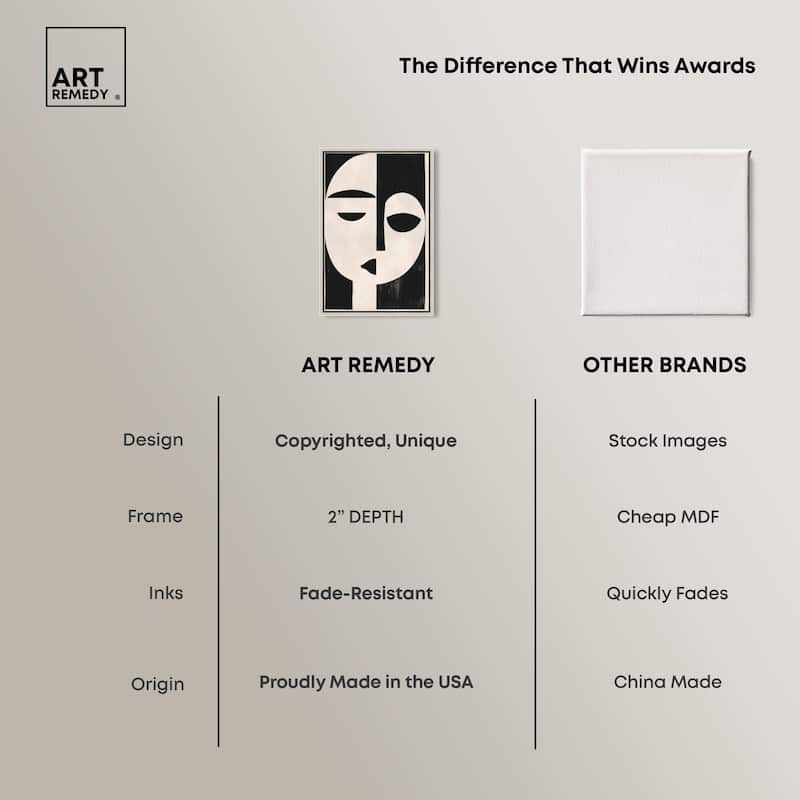 ART REMEDY ®

The Difference That Wins Awards

| | ART REMEDY | OTHER BRANDS |
|---|---|---|
| Design | Copyrighted, Unique | Stock Images |
| Frame | 2" DEPTH | Cheap MDF |
| Inks | Fade-Resistant | Quickly Fades |
| Origin | Proudly Made in the USA | China Made |